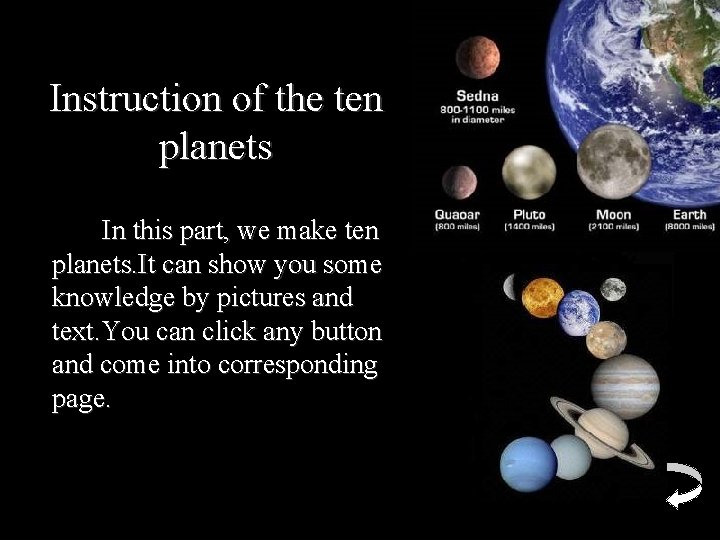 Instruction of the ten planets

In this part, we make ten planets.It can show you some knowledge by pictures and text.You can click any button and come into corresponding page.

Sedna
800-1100 miles in diameter

Quaoar
(800 miles)

Pluto
(1400 miles)

Moon
(2100 miles)

Earth
(8000 miles)